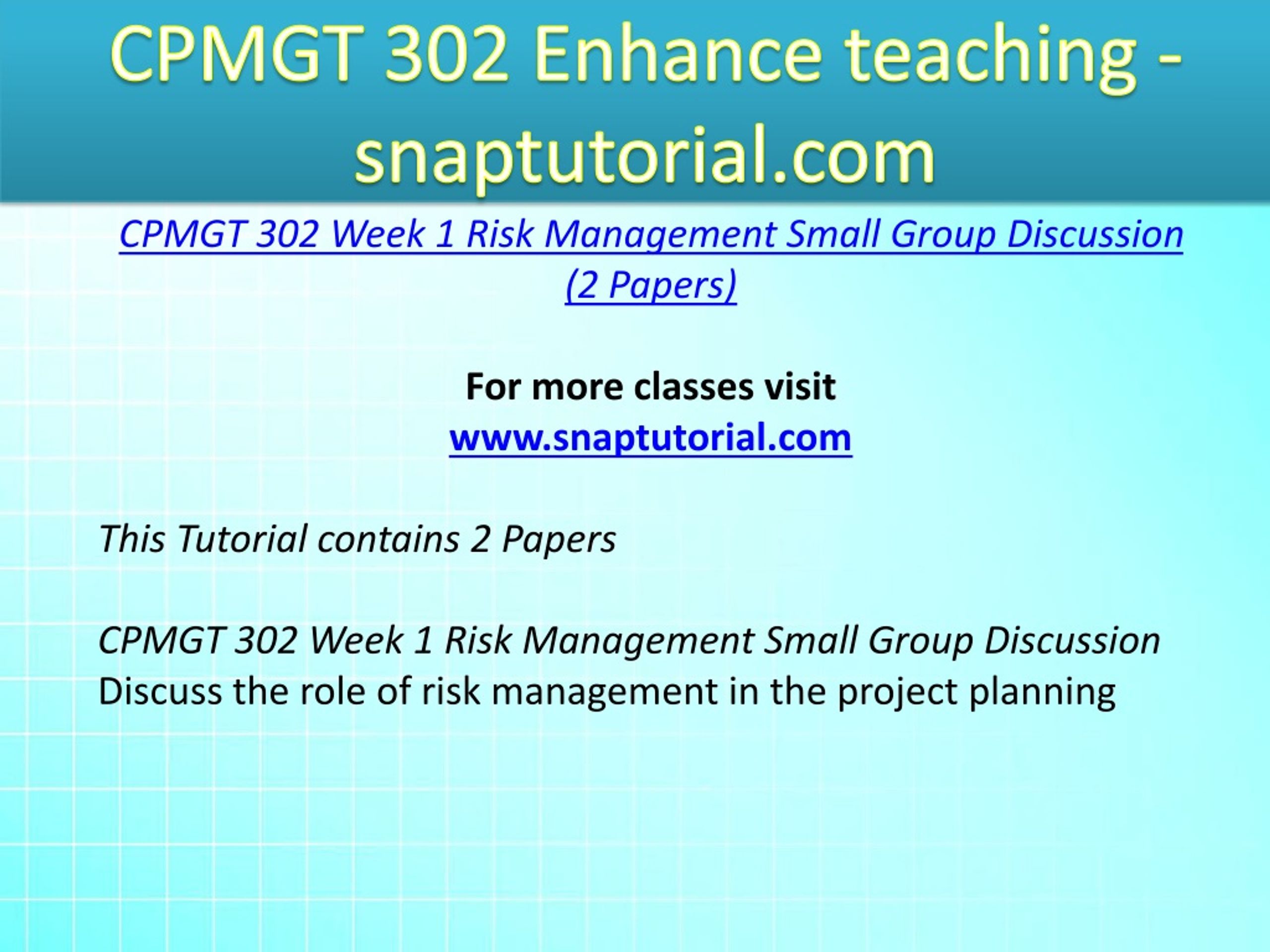 CPMGT 302 Enhance teaching - snaptutorial.com

CPMGT 302 Week 1 Risk Management Small Group Discussion (2 Papers)

For more classes visit
www.snaptutorial.com

This Tutorial contains 2 Papers

CPMGT 302 Week 1 Risk Management Small Group Discussion
Discuss the role of risk management in the project planning